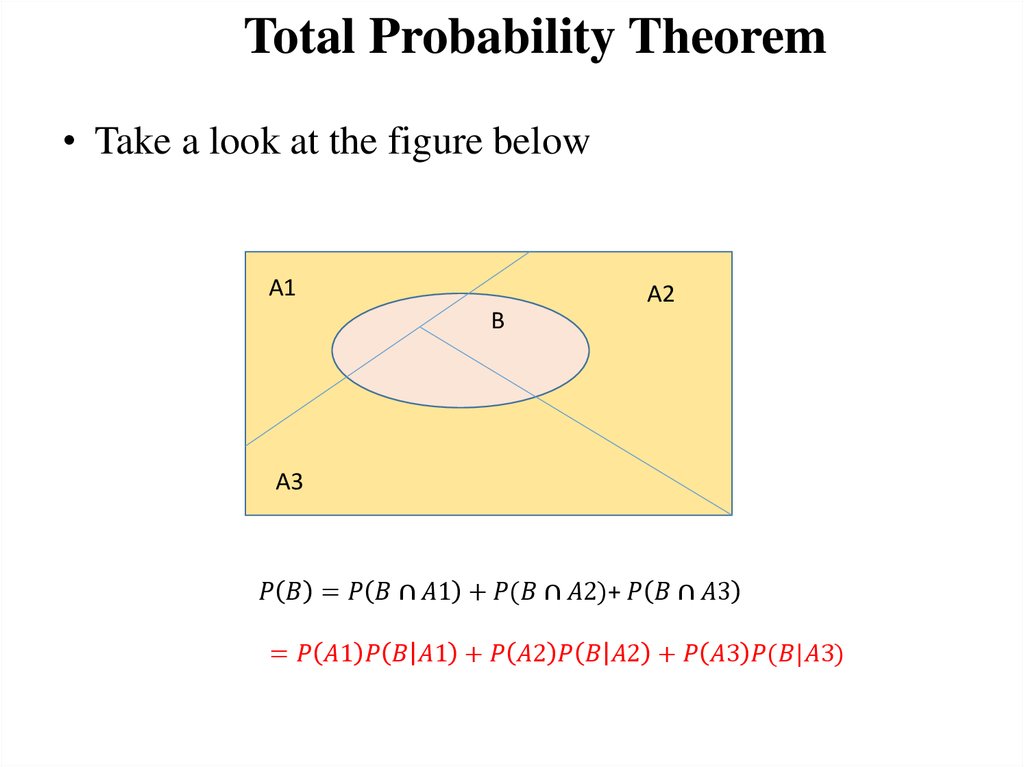 Total Probability Theorem

• Take a look at the figure below

A1

A2

B

A3

$P(B) = P(B \cap A1) + P(B \cap A2) + P(B \cap A3)$

$= P(A1)P(B|A1) + P(A2)P(B|A2) + P(A3)P(B|A3)$